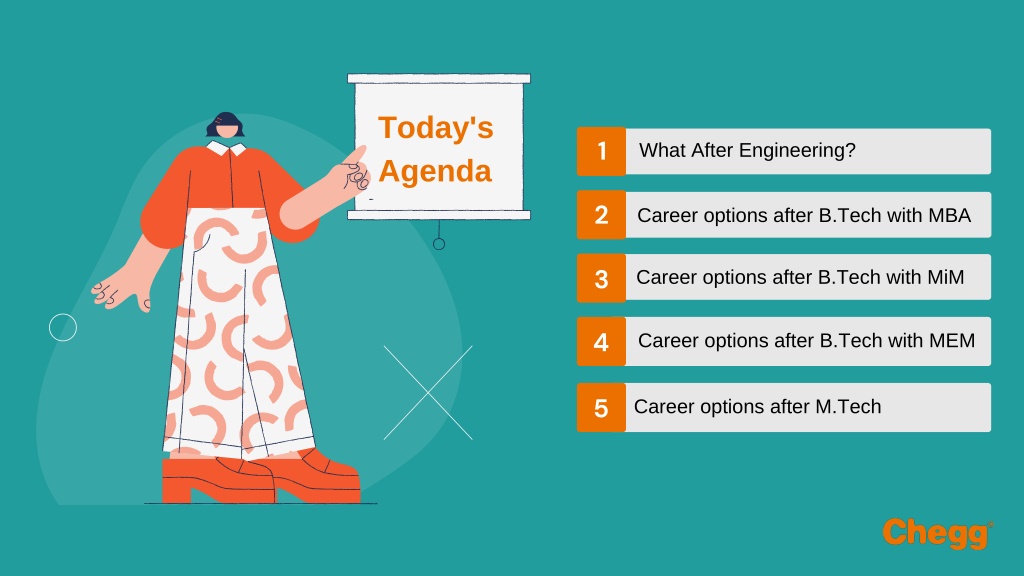 Today's Agenda

1 What After Engineering?

2 Career options after B.Tech with MBA

3 Career options after B.Tech with MiM

4 Career options after B.Tech with MEM

5 Career options after M.Tech

Chegg